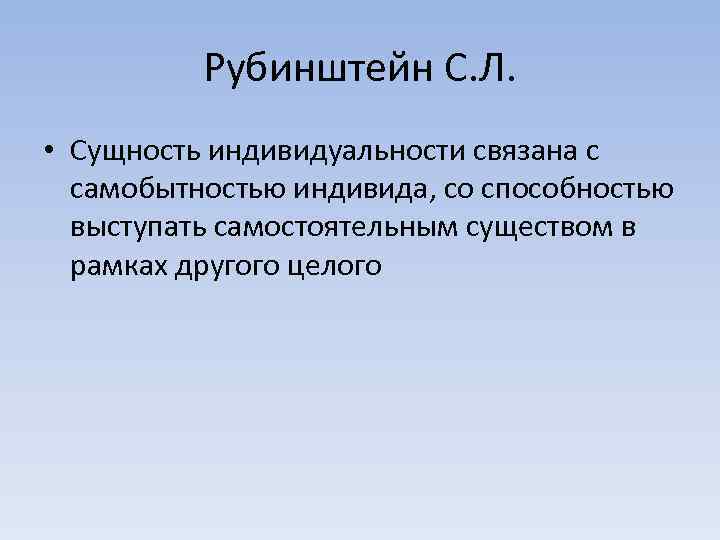 Рубинштейн С.Л.

• Сущность индивидуальности связана с самобытностью индивида, со способностью выступать самостоятельным существом в рамках другого целого